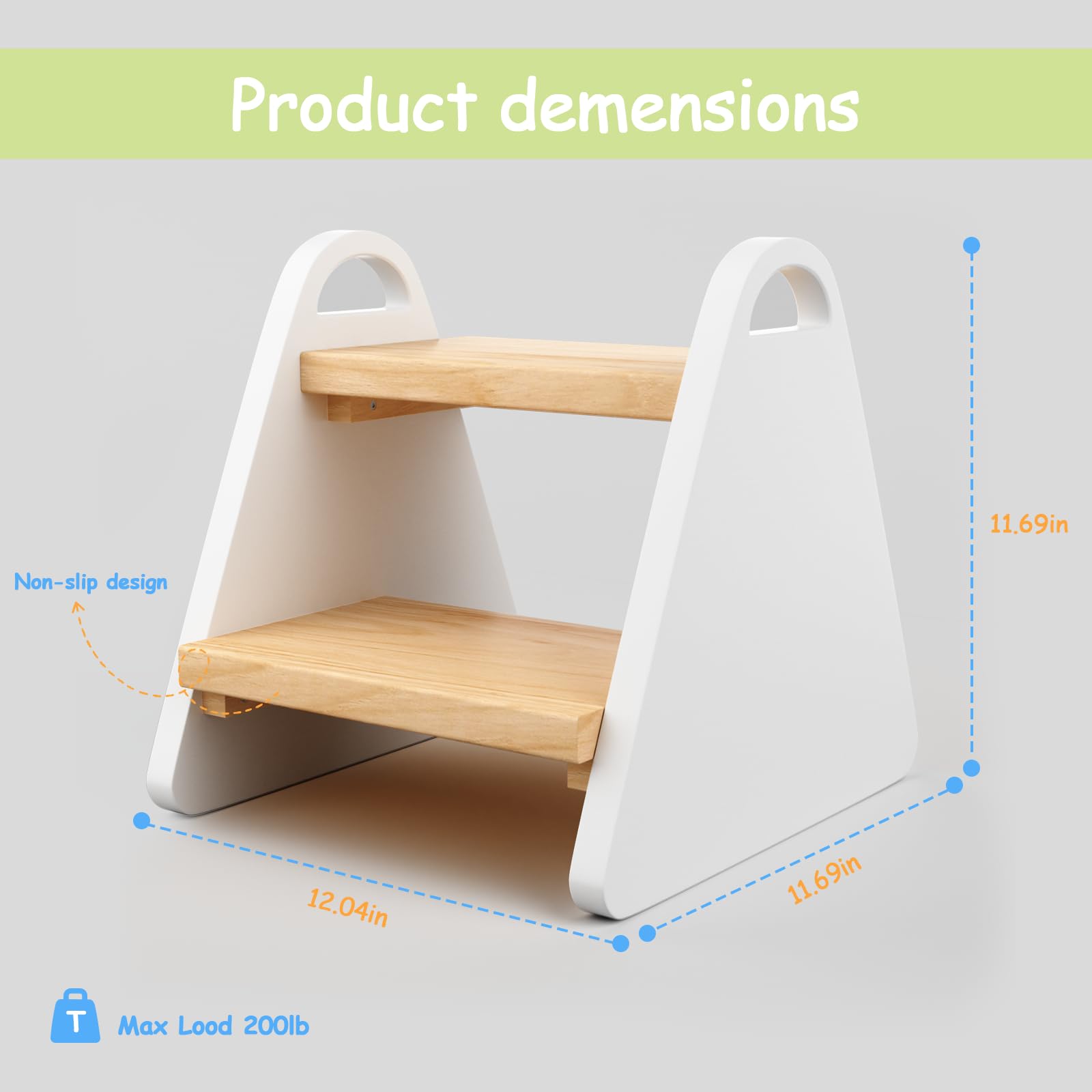 Product demensions

11.69in

Non-slip design

12.04in

11.69in

T

Max Lood 200lb